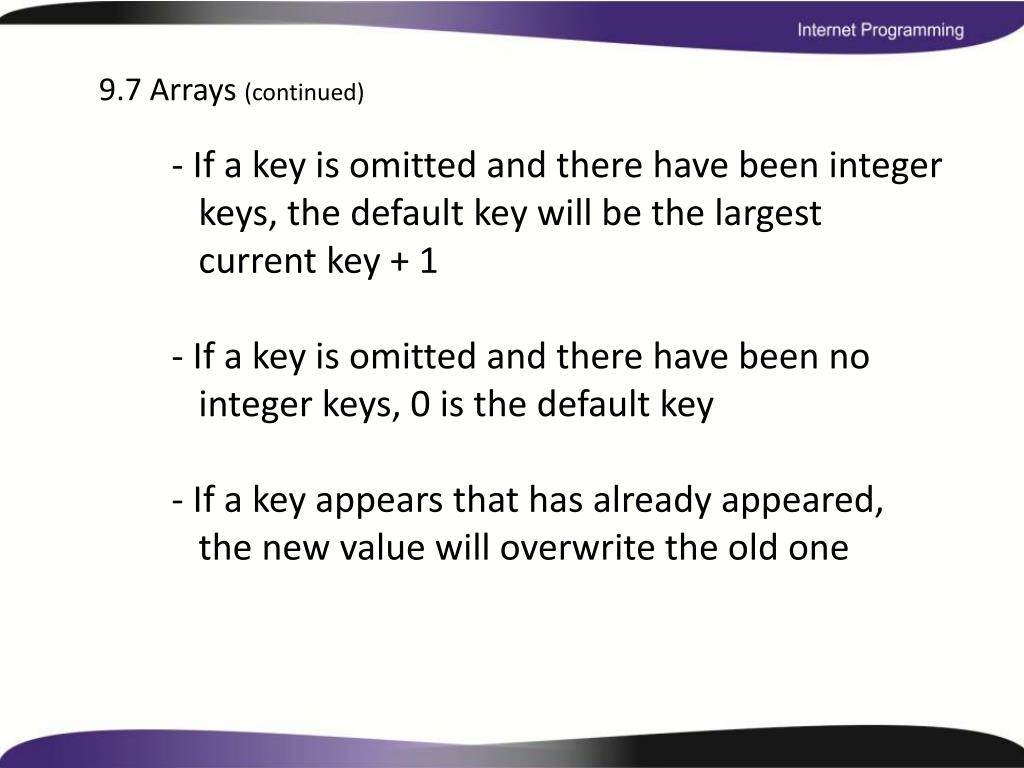 Internet Programming

9.7 Arrays (continued)

- If a key is omitted and there have been integer keys, the default key will be the largest current key + 1

- If a key is omitted and there have been no integer keys, 0 is the default key

- If a key appears that has already appeared, the new value will overwrite the old one